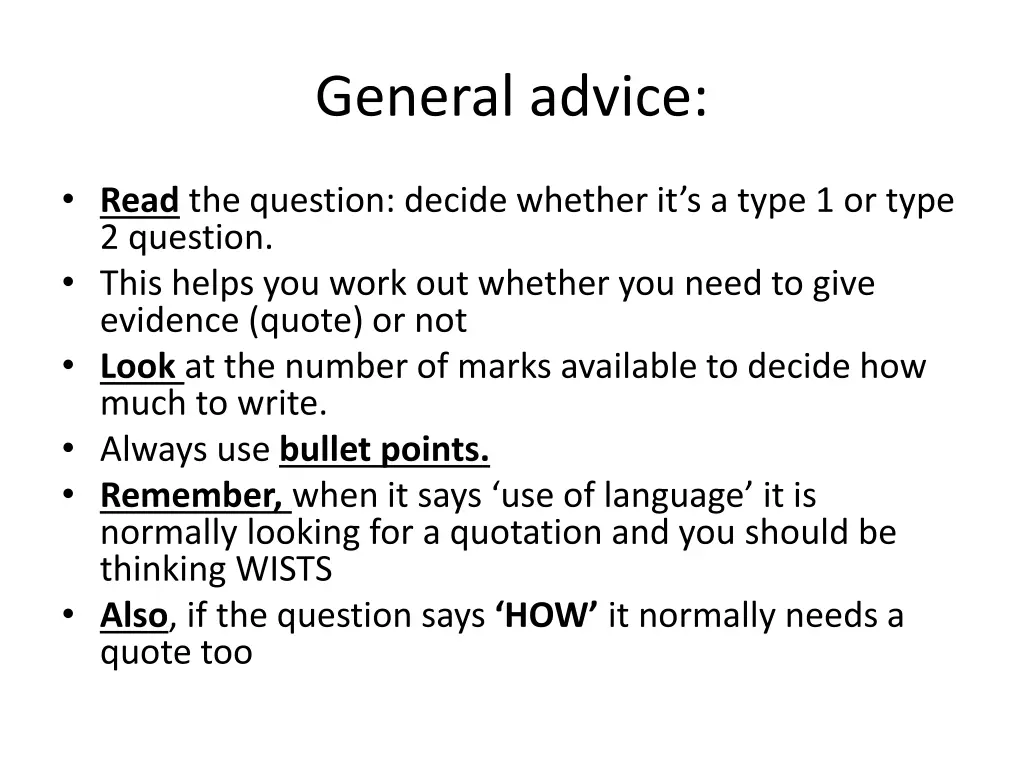 General advice:

• Read the question: decide whether it's a type 1 or type 2 question.
• This helps you work out whether you need to give evidence (quote) or not
• Look at the number of marks available to decide how much to write.
• Always use bullet points.
• Remember, when it says 'use of language' it is normally looking for a quotation and you should be thinking WISTS
• Also, if the question says 'HOW' it normally needs a quote too